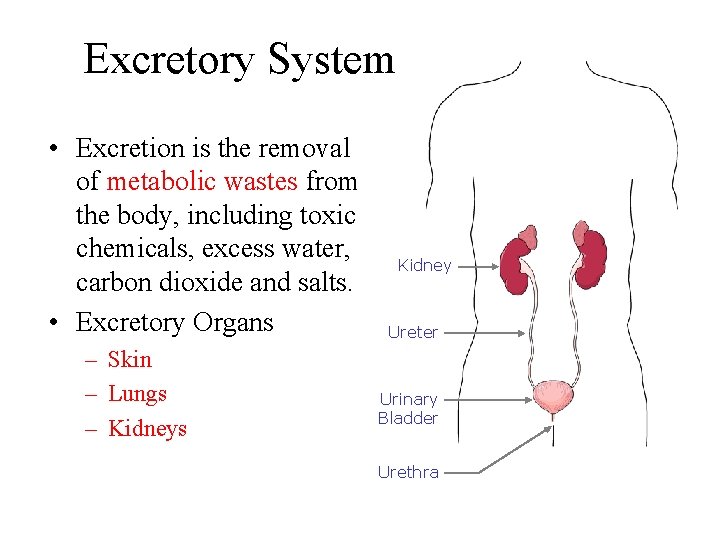 Excretory System

• Excretion is the removal of metabolic wastes from the body, including toxic chemicals, excess water, carbon dioxide and salts.
• Excretory Organs
– Skin
– Lungs
– Kidneys

Kidney
Ureter
Urinary Bladder
Urethra